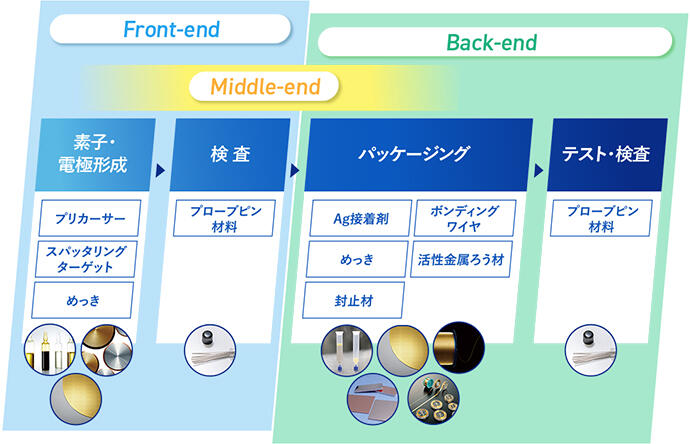 Front-end

Back-end

Middle-end

素子・電極形成

プリカーサー

スパッタリングターゲット

めっき

検査

プローブピン材料

パッケージング

Ag接着剤

ボンディングワイヤ

めっき

活性金属ろう材

封止材

テスト・検査

プローブピン材料